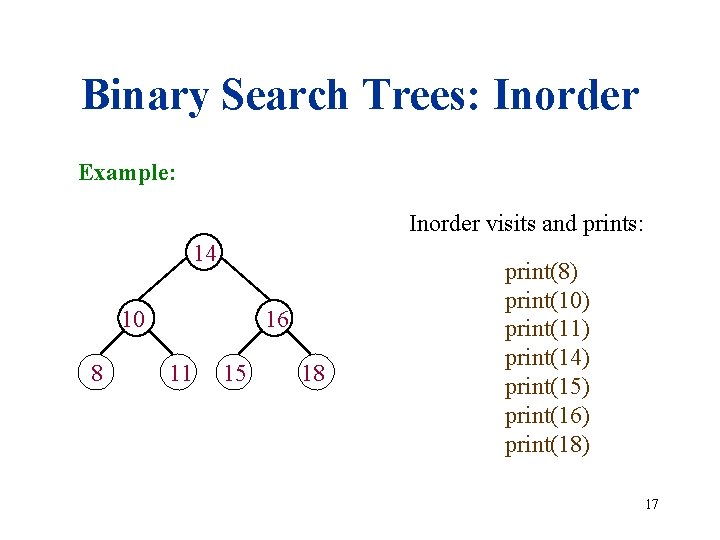 Binary Search Trees: Inorder

Example:

14
10
16
8
11
15
18

Inorder visits and prints:

print(8)
print(10)
print(11)
print(14)
print(15)
print(16)
print(18)

17